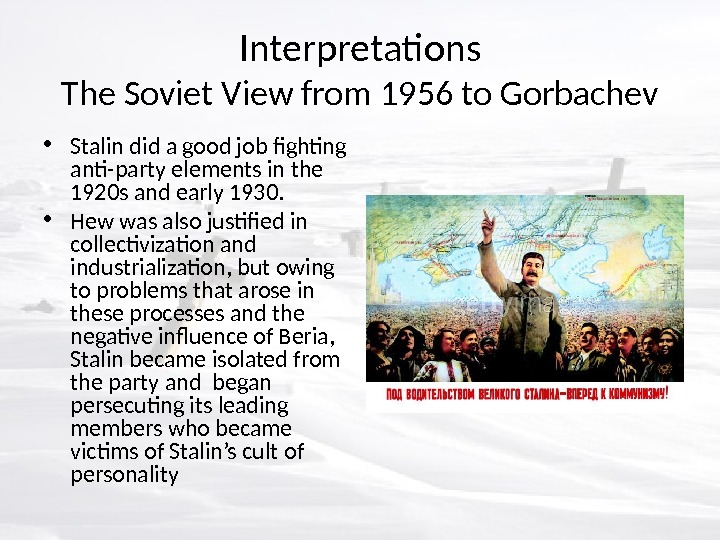 Interpretations
The Soviet View from 1956 to Gorbachev

• Stalin did a good job fighting anti-party elements in the 1920s and early 1930.

• Hew was also justified in collectivization and industrialization, but owing to problems that arose in these processes and the negative influence of Beria, Stalin became isolated from the party and began persecuting its leading members who became victims of Stalin's cult of personality

ПОД ВОДИТЕЛЬСТВОМ ВЕЛИКОГО СТАЛИНА—ВПЕРЕД К КОММУНИЗМУ!